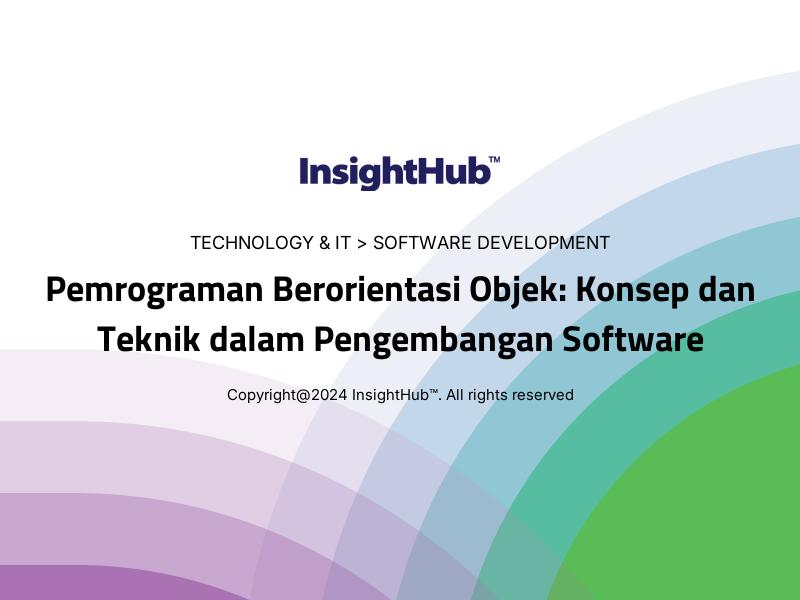 InsightHub™

TECHNOLOGY & IT > SOFTWARE DEVELOPMENT

Pemrograman Berorientasi Objek: Konsep dan Teknik dalam Pengembangan Software

Copyright@2024 InsightHub™. All rights reserved